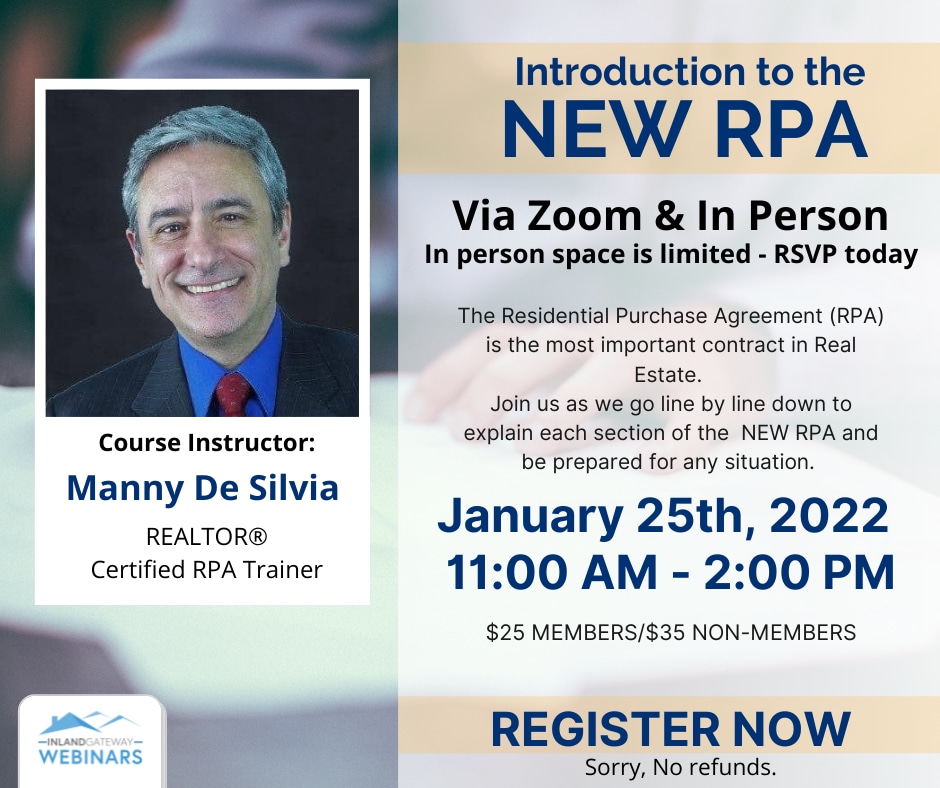 Course Instructor:
Manny De Silvia
REALTOR®
Certified RPA Trainer

INLANDGATEWAY
WEBINARS

Introduction to the
NEW RPA

Via Zoom & In Person
In person space is limited - RSVP today

The Residential Purchase Agreement (RPA) is the most important contract in Real Estate.
Join us as we go line by line down to explain each section of the NEW RPA and be prepared for any situation.

January 25th, 2022
11:00 AM - 2:00 PM

$25 MEMBERS/$35 NON-MEMBERS

REGISTER NOW
Sorry, No refunds.